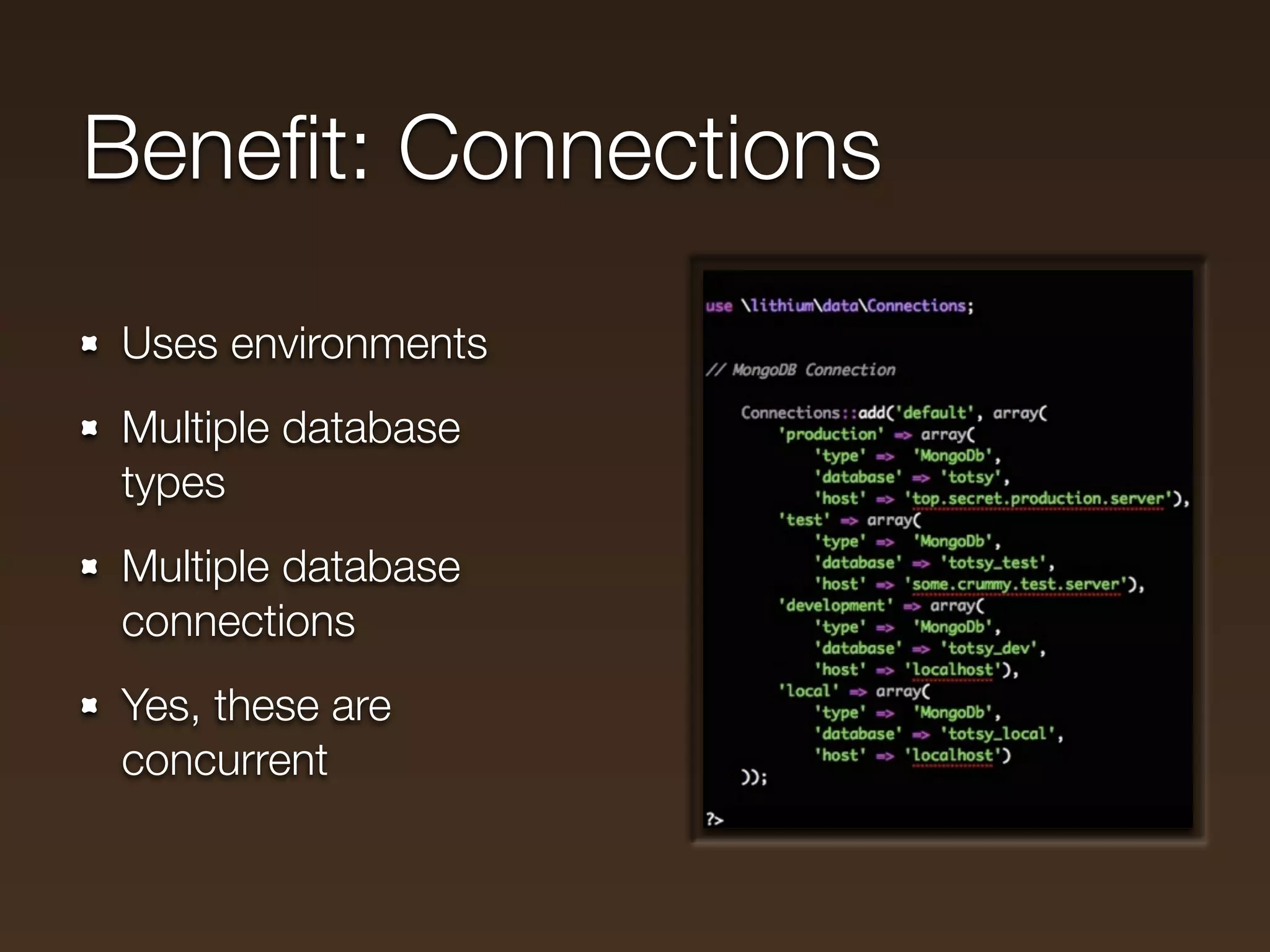 Benefit: Connections

Uses environments

Multiple database types

Multiple database connections

Yes, these are concurrent

use \lithium\data\Connections;

// MongoDB Connection

Connections::add('default', array(
'production' => array(
'type' => 'MongoDb',
'database' => 'totsy',
'host' => 'top.secret.production.server'),
'test' => array(
'type' => 'MongoDb',
'database' => 'totsy_test',
'host' => 'some.crummy.test.server'),
'development' => array(
'type' => 'MongoDb',
'database' => 'totsy_dev',
'host' => 'localhost'),
'local' => array(
'type' => 'MongoDb',
'database' => 'totsy_local',
'host' => 'localhost')
));

?>